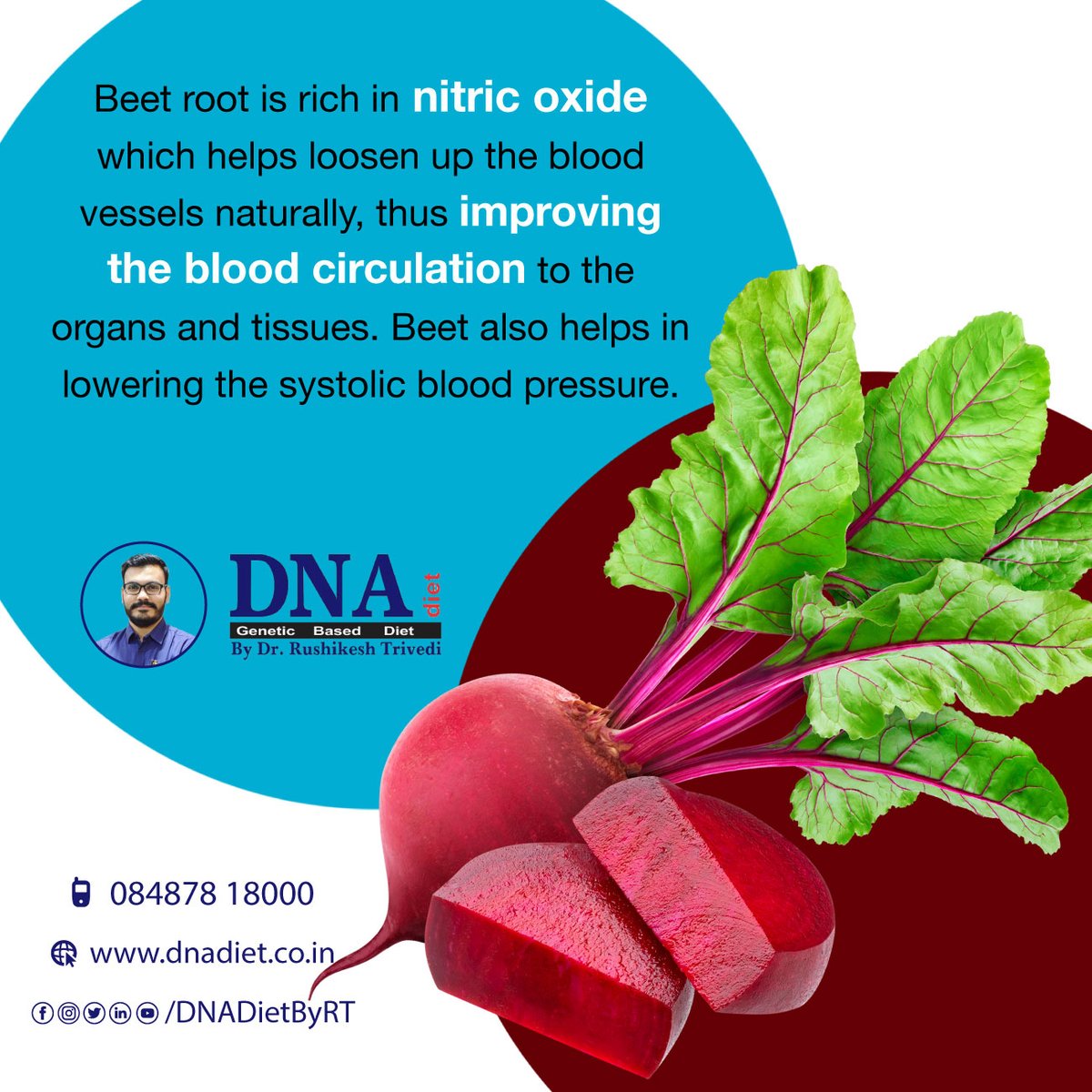 Beet root is rich in nitric oxide which helps loosen up the blood vessels naturally, thus improving the blood circulation to the organs and tissues. Beet also helps in lowering the systolic blood pressure.

DNA diet
Genetic Based Diet
By Dr. Rushikesh Trivedi

084878 18000
www.dnadiet.co.in
/DNADietByRT